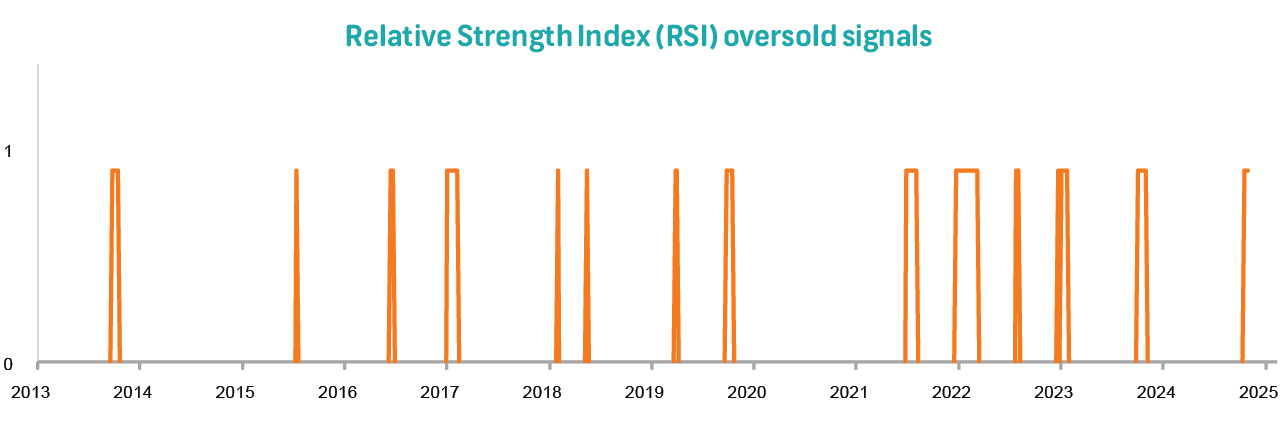 Relative Strength Index (RSI) oversold signals

1

0

2013
2014
2015
2016
2017
2018
2019
2020
2021
2022
2023
2024
2025